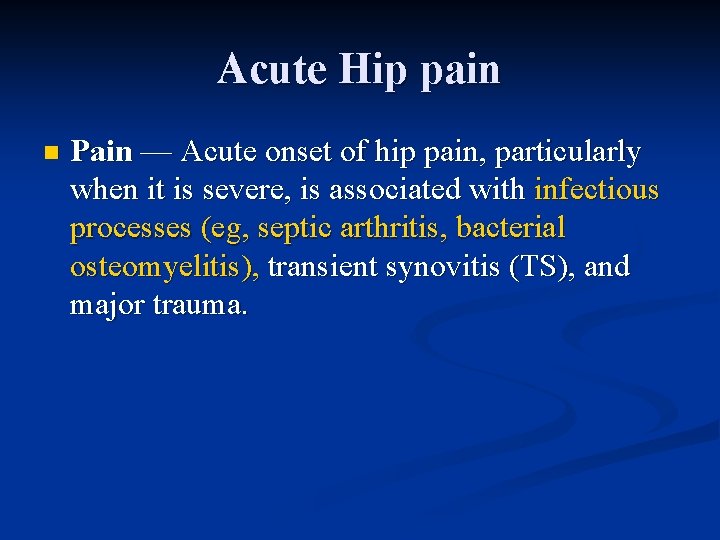 Acute Hip pain

Pain — Acute onset of hip pain, particularly when it is severe, is associated with infectious processes (eg, septic arthritis, bacterial osteomyelitis), transient synovitis (TS), and major trauma.